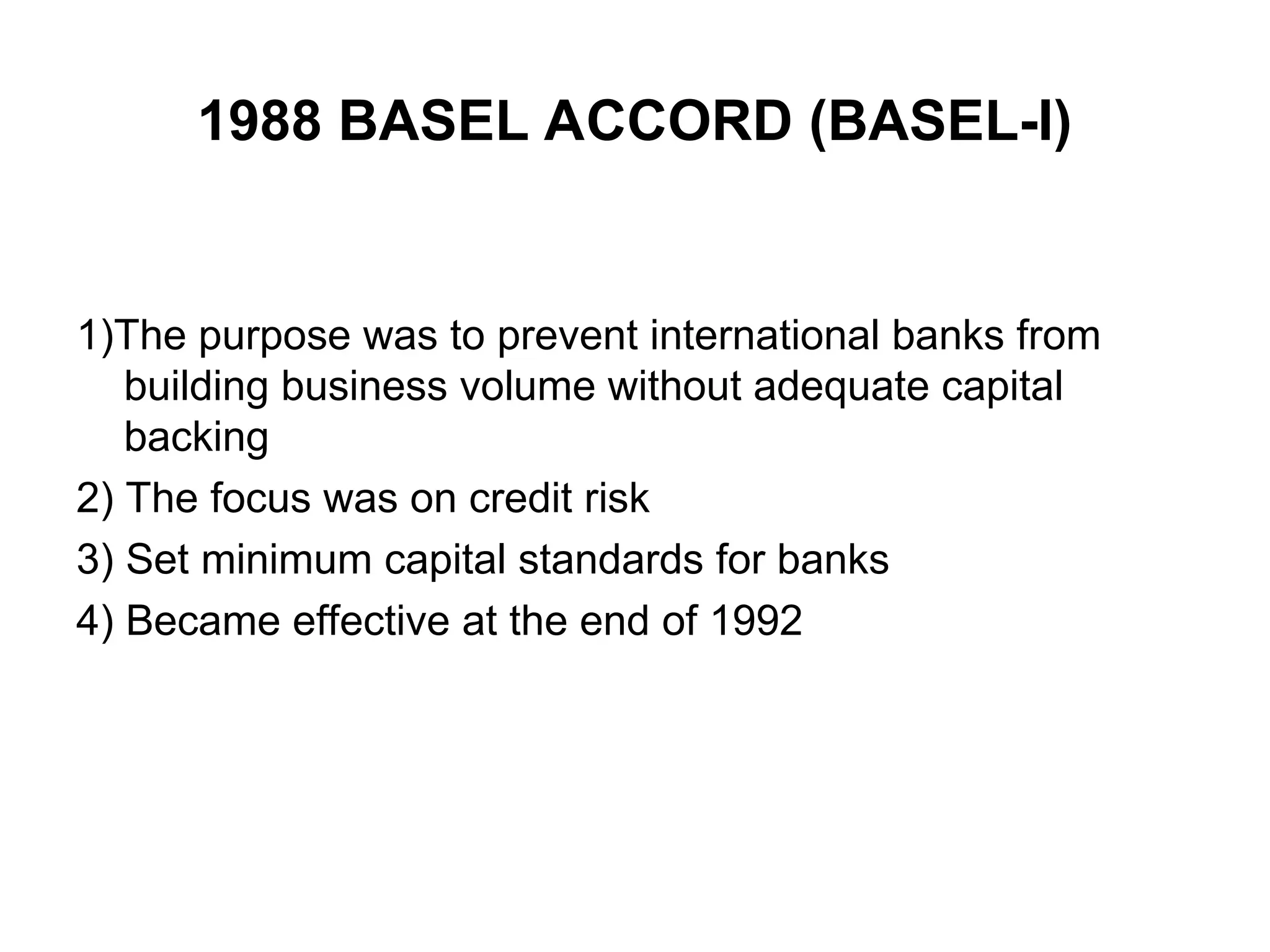 1988 BASEL ACCORD (BASEL-I)

1)The purpose was to prevent international banks from building business volume without adequate capital backing

2) The focus was on credit risk

3) Set minimum capital standards for banks

4) Became effective at the end of 1992